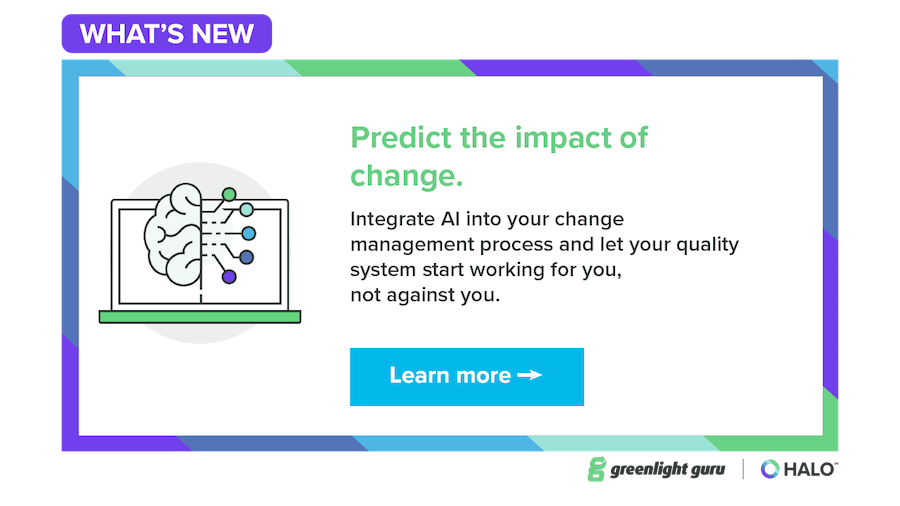 WHAT'S NEW

Predict the impact of change.

Integrate AI into your change management process and let your quality system start working for you, not against you.

Learn more →

greenlight guru | HALO™